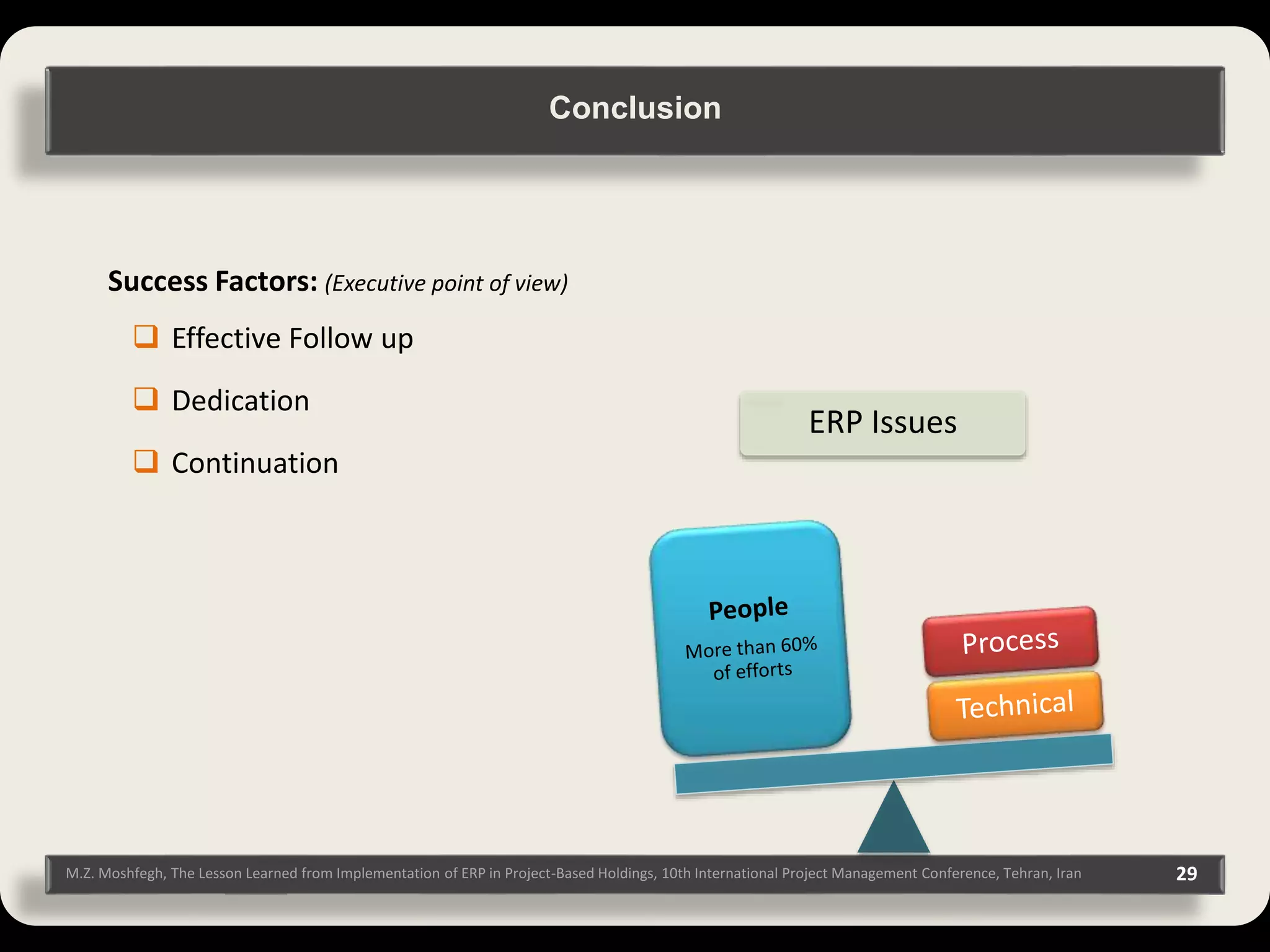 Conclusion

Success Factors: (Executive point of view)

❑ Effective Follow up

❑ Dedication

❑ Continuation

ERP Issues

People

More than 60% of efforts

Process

Technical

M.Z. Moshfegh, The Lesson Learned from Implementation of ERP in Project-Based Holdings, 10th International Project Management Conference, Tehran, Iran

29